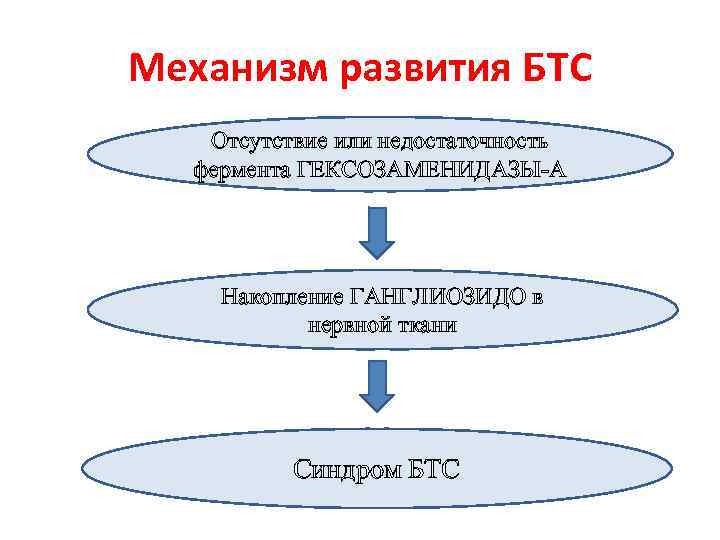 Механизм развития БТС

Отсутствие или недостаточность фермента ГЕКСОЗАМЕНИДАЗЫ-А

Накопление ГАНГЛИОЗИДО в нервной ткани

Синдром БТС